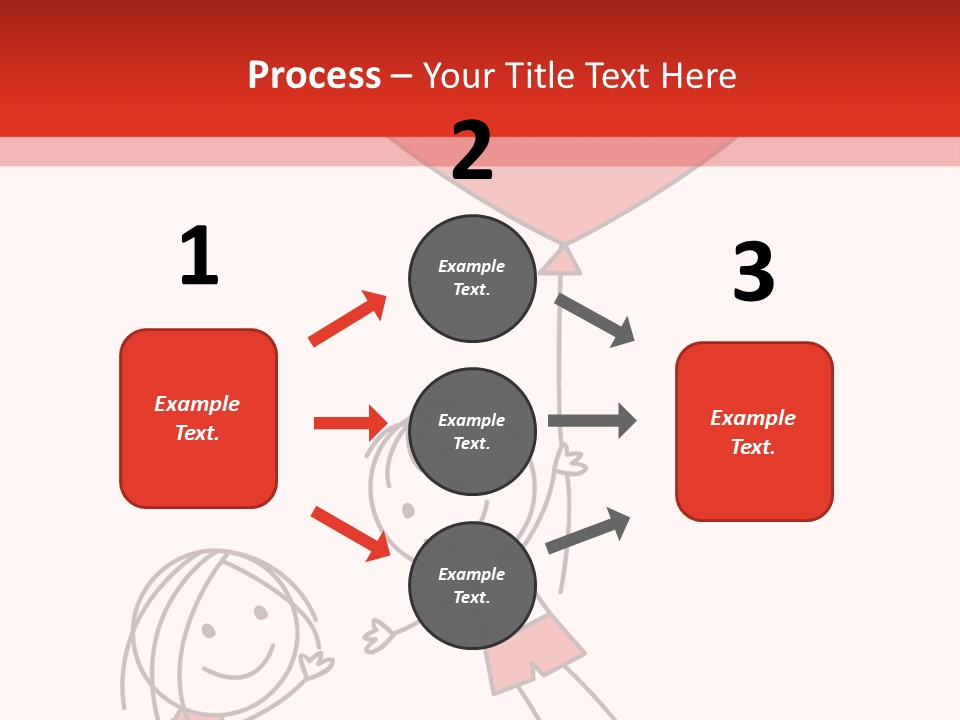 Process – Your Title Text Here

1

Example Text.

2

Example Text.

Example Text.

Example Text.

3

Example Text.